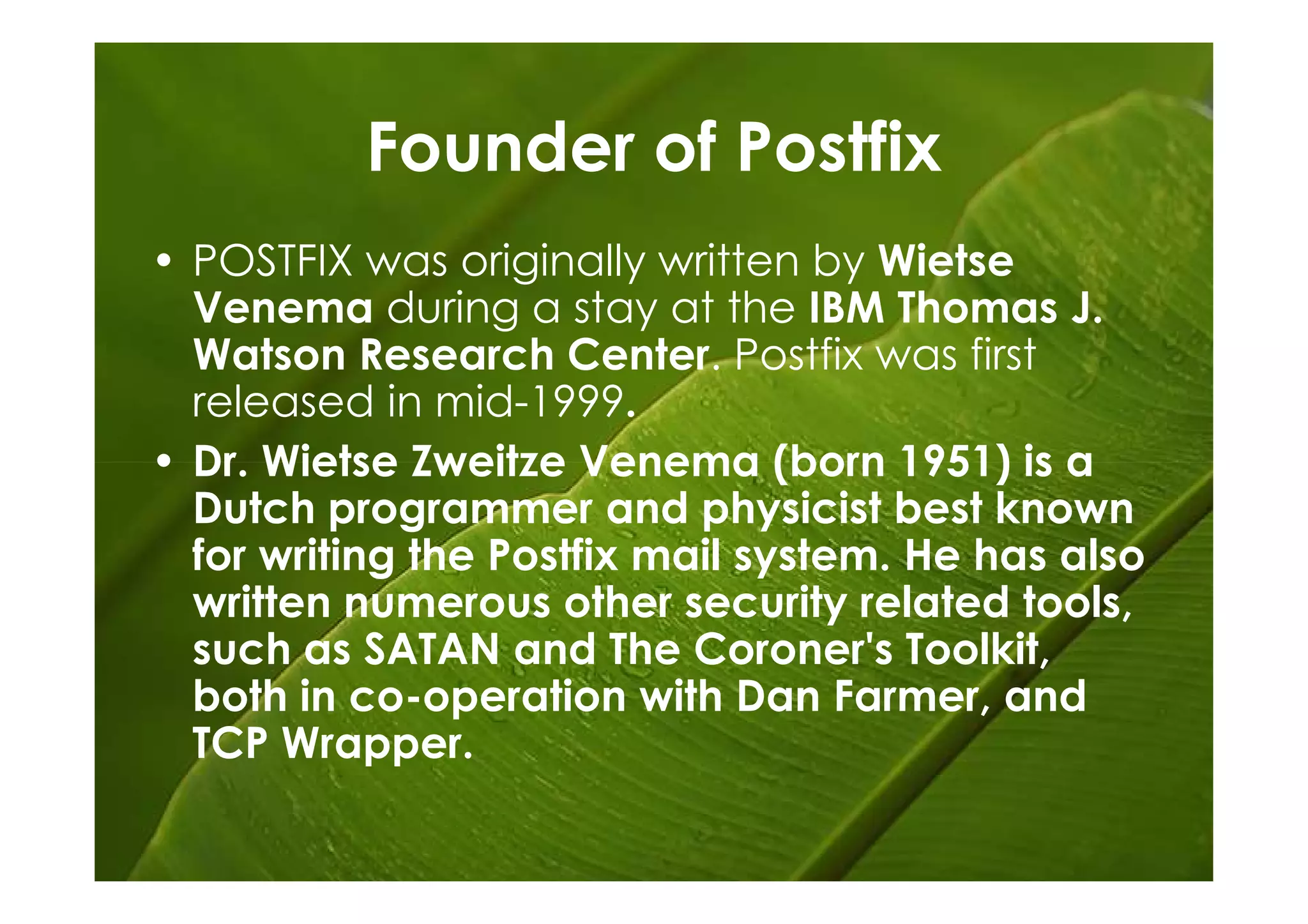 Founder of Postfix

• POSTFIX was originally written by Wietse Venema during a stay at the IBM Thomas J. Watson Research Center. Postfix was first released in mid-1999.

• Dr. Wietse Zweitze Venema (born 1951) is a Dutch programmer and physicist best known for writing the Postfix mail system. He has also written numerous other security related tools, such as SATAN and The Coroner's Toolkit, both in co-operation with Dan Farmer, and TCP Wrapper.